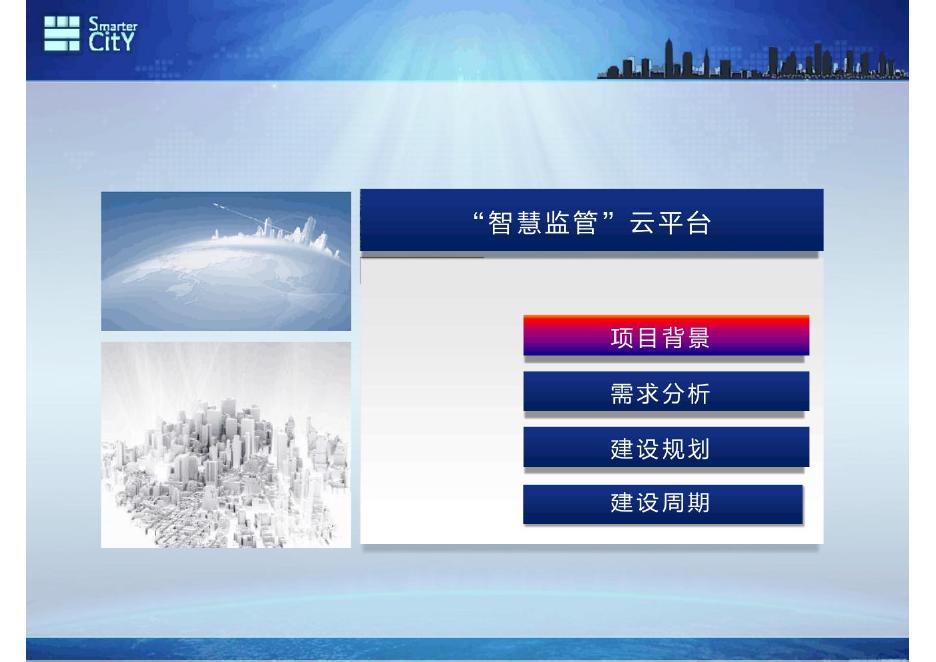 Smarter CitY

“智慧监管”云平台

项目背景

需求分析

建设规划

建设周期